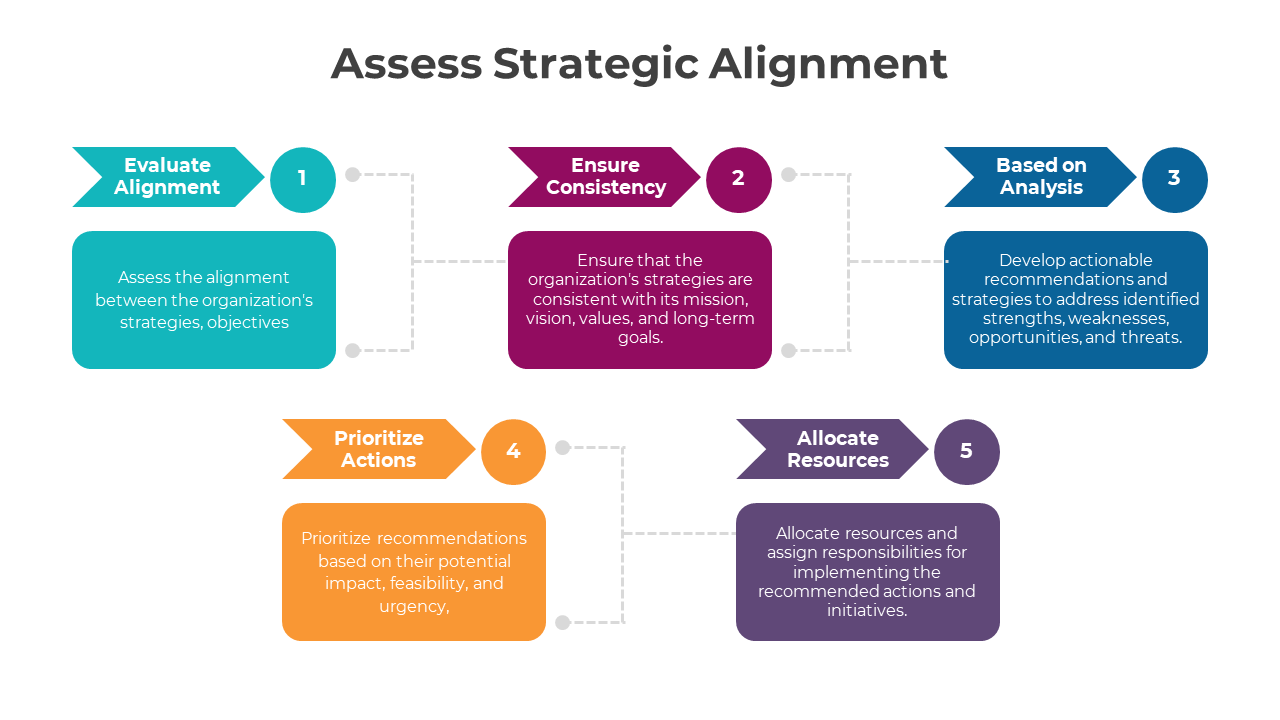 Assess Strategic Alignment

Evaluate Alignment

1

Assess the alignment between the organization's strategies, objectives

Ensure Consistency

2

Ensure that the organization's strategies are consistent with its mission, vision, values, and long-term goals.

Based on Analysis

3

Develop actionable recommendations and strategies to address identified strengths, weaknesses, opportunities, and threats.

Prioritize Actions

4

Prioritize recommendations based on their potential impact, feasibility, and urgency,

Allocate Resources

5

Allocate resources and assign responsibilities for implementing the recommended actions and initiatives.